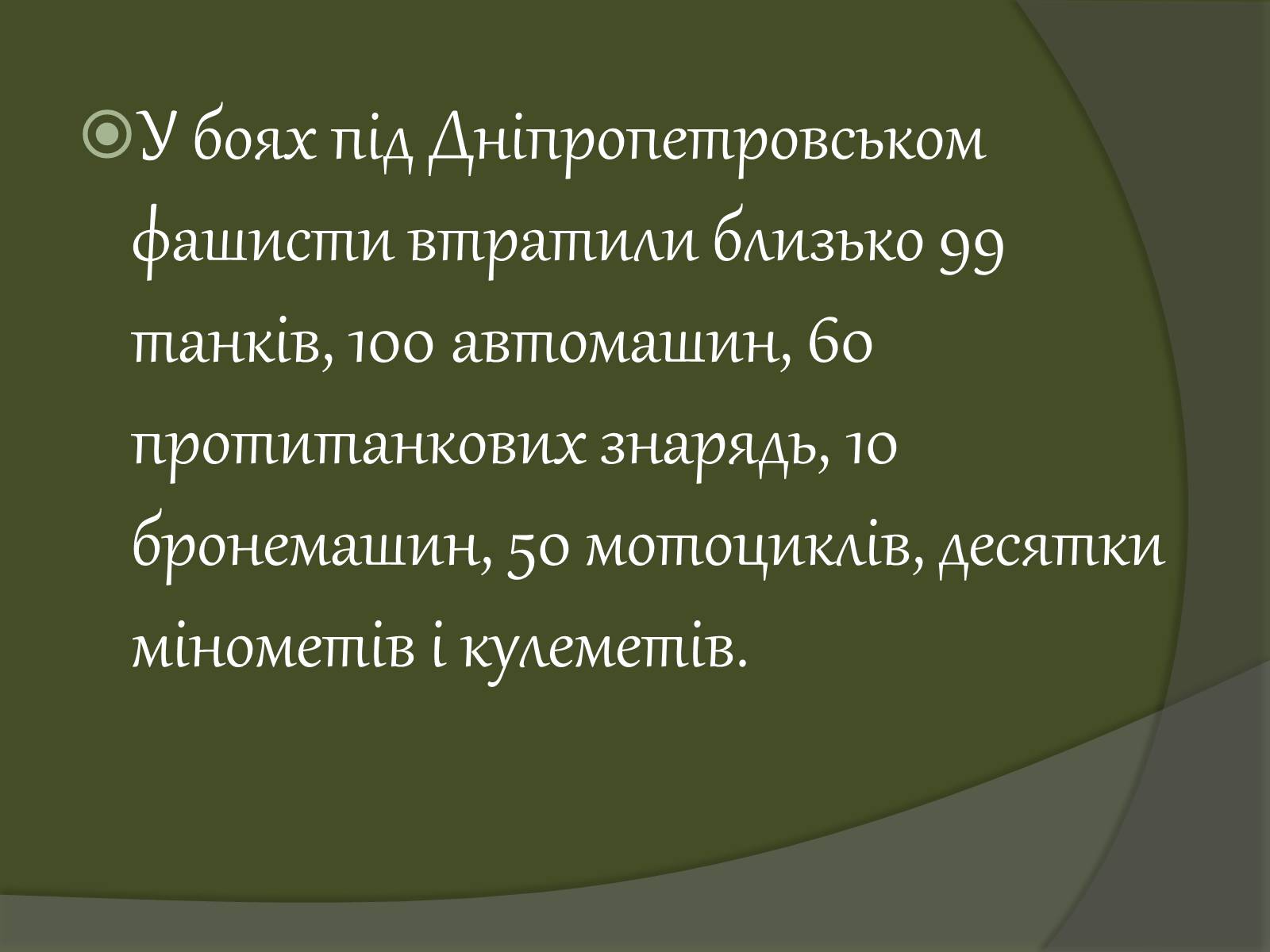 У боях під Дніпропетровськом фашисти втратили близько 99 танків, 100 автомашин, 60 протитанкових знарядь, 10 бронемашин, 50 мотоциклів, десятки мінометів і кулеметів.